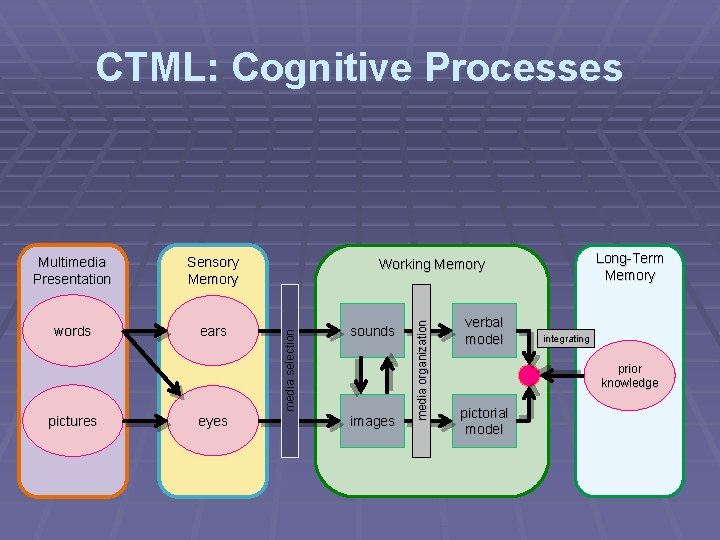 CTML: Cognitive Processes

Multimedia Presentation

words

pictures

Sensory Memory

ears

eyes

media selection

Working Memory

sounds

images

media organization

verbal model

pictorial model

integrating

Long-Term Memory

prior knowledge